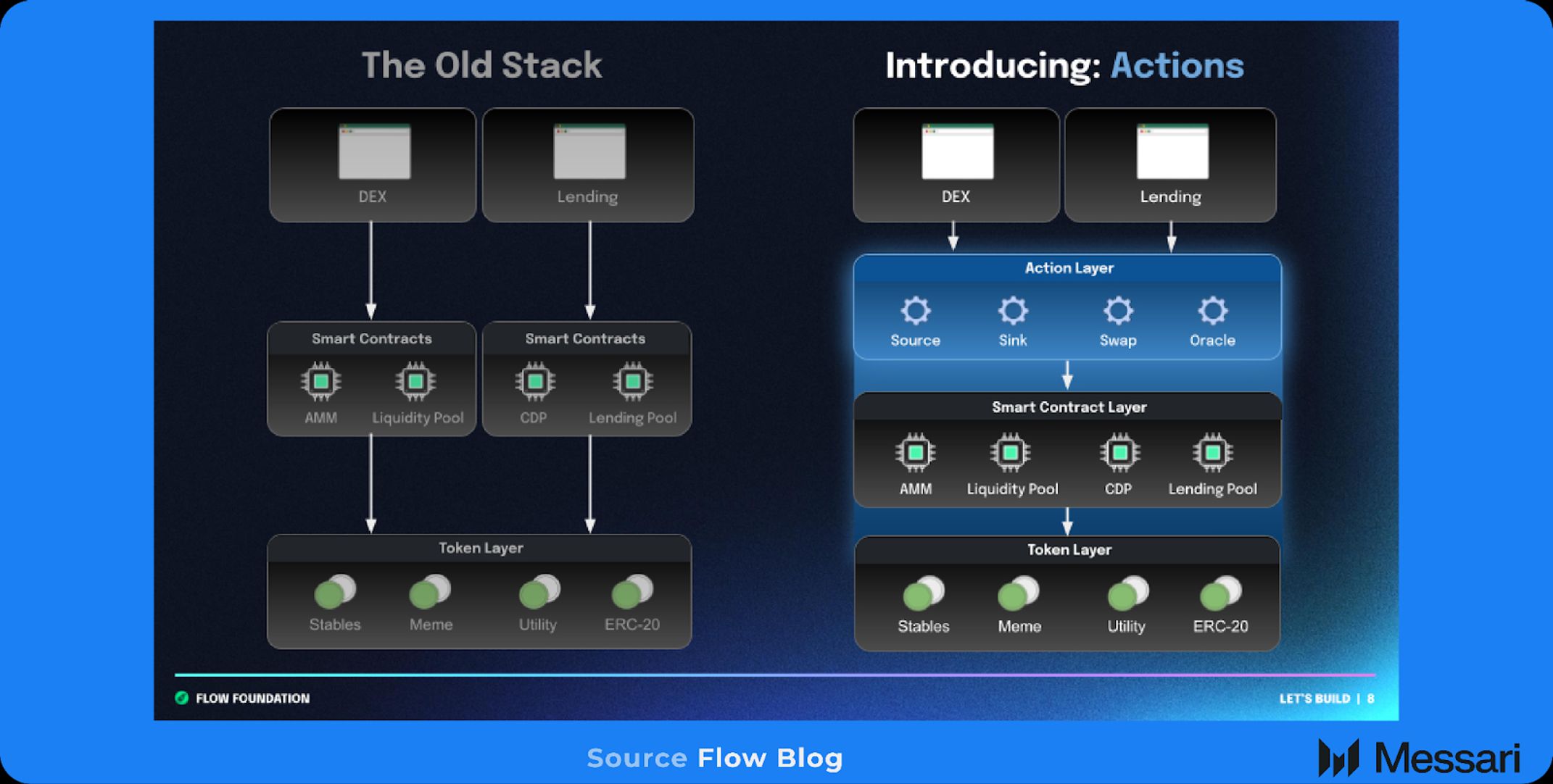 The Old Stack

DEX

Lending

Smart Contracts

AMM

Liquidity Pool

Smart Contracts

CDP

Lending Pool

Token Layer

Stables

Meme

Utility

ERC-20

Introducing: Actions

DEX

Lending

Action Layer

Source

Sink

Swap

Oracle

Smart Contract Layer

AMM

Liquidity Pool

CDP

Lending Pool

Token Layer

Stables

Meme

Utility

ERC-20

FLOW FOUNDATION

LET'S BUILD | 8

Source Flow Blog

Messari